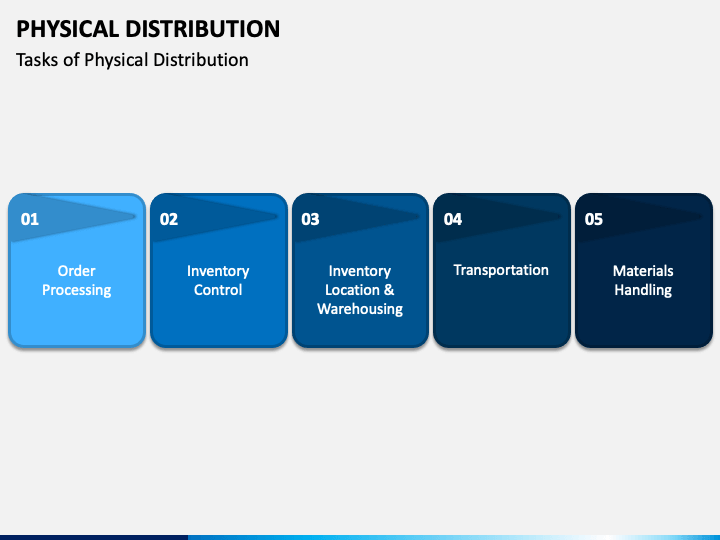 PHYSICAL DISTRIBUTION

Tasks of Physical Distribution

01

Order Processing

02

Inventory Control

03

Inventory Location & Warehousing

04

Transportation

05

Materials Handling